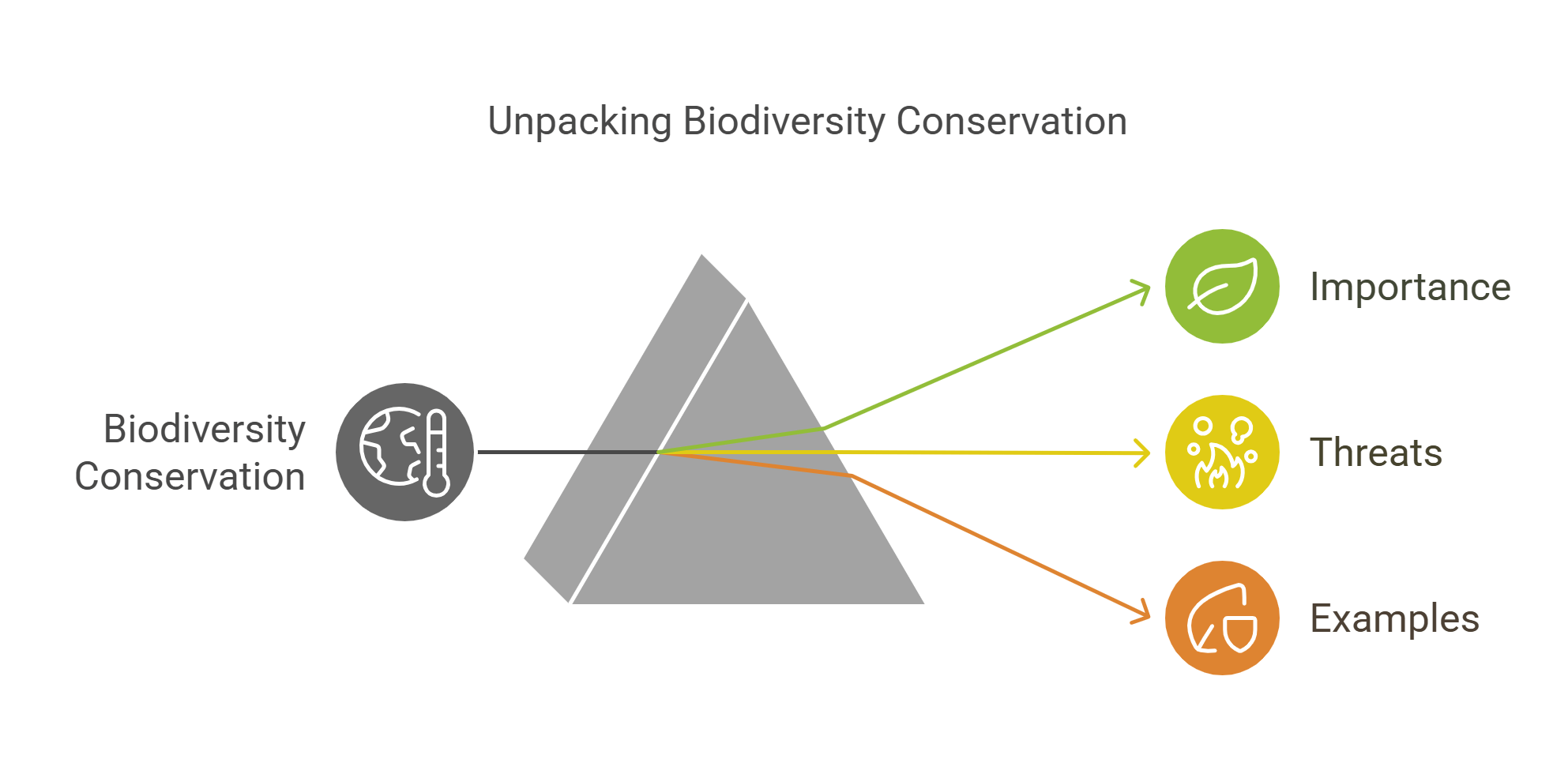 Unpacking Biodiversity Conservation

Biodiversity Conservation

Importance

Threats

Examples